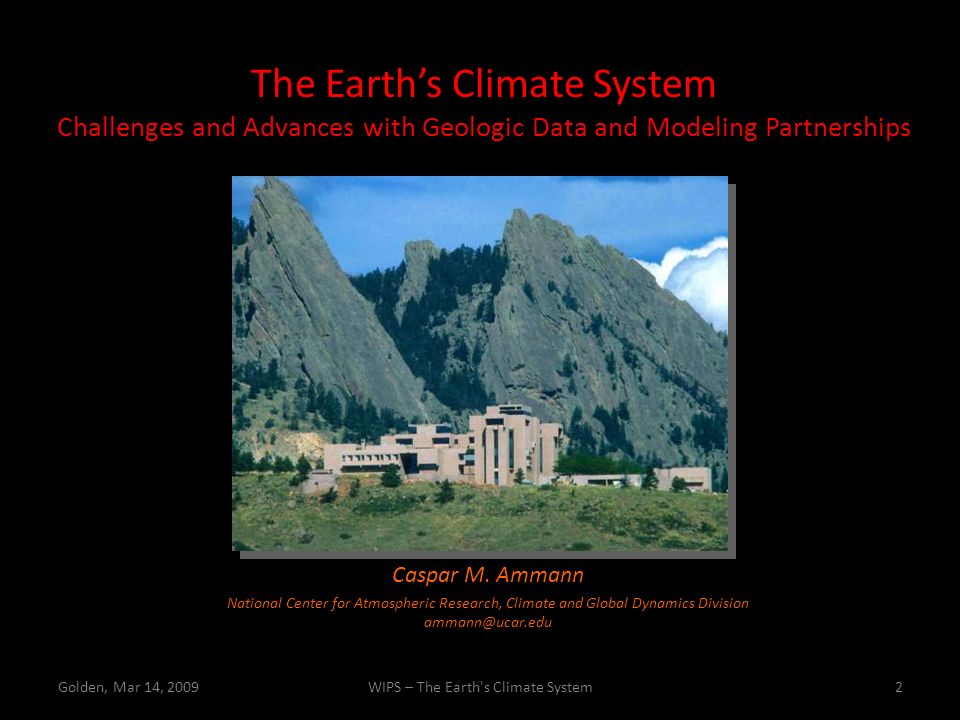 The Earth's Climate System
Challenges and Advances with Geologic Data and Modeling Partnerships

Caspar M. Ammann

National Center for Atmospheric Research, Climate and Global Dynamics Division
ammann@ucar.edu

Golden, Mar 14, 2009

WIPS – The Earth's Climate System

2